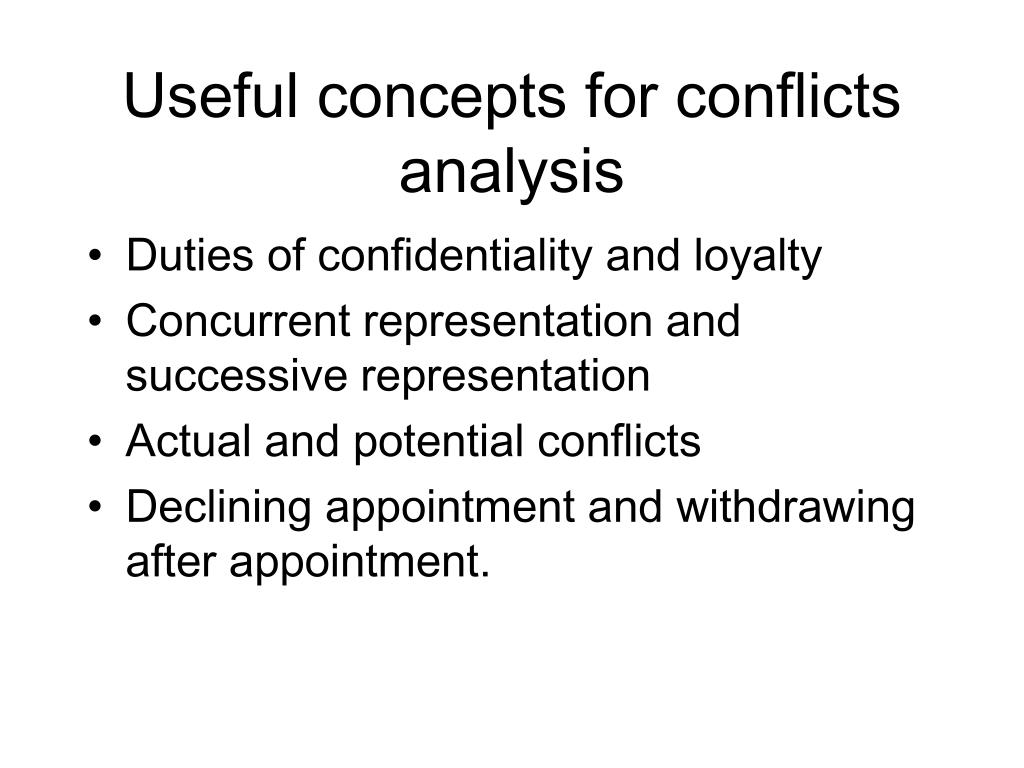 Useful concepts for conflicts analysis

• Duties of confidentiality and loyalty
• Concurrent representation and successive representation
• Actual and potential conflicts
• Declining appointment and withdrawing after appointment.